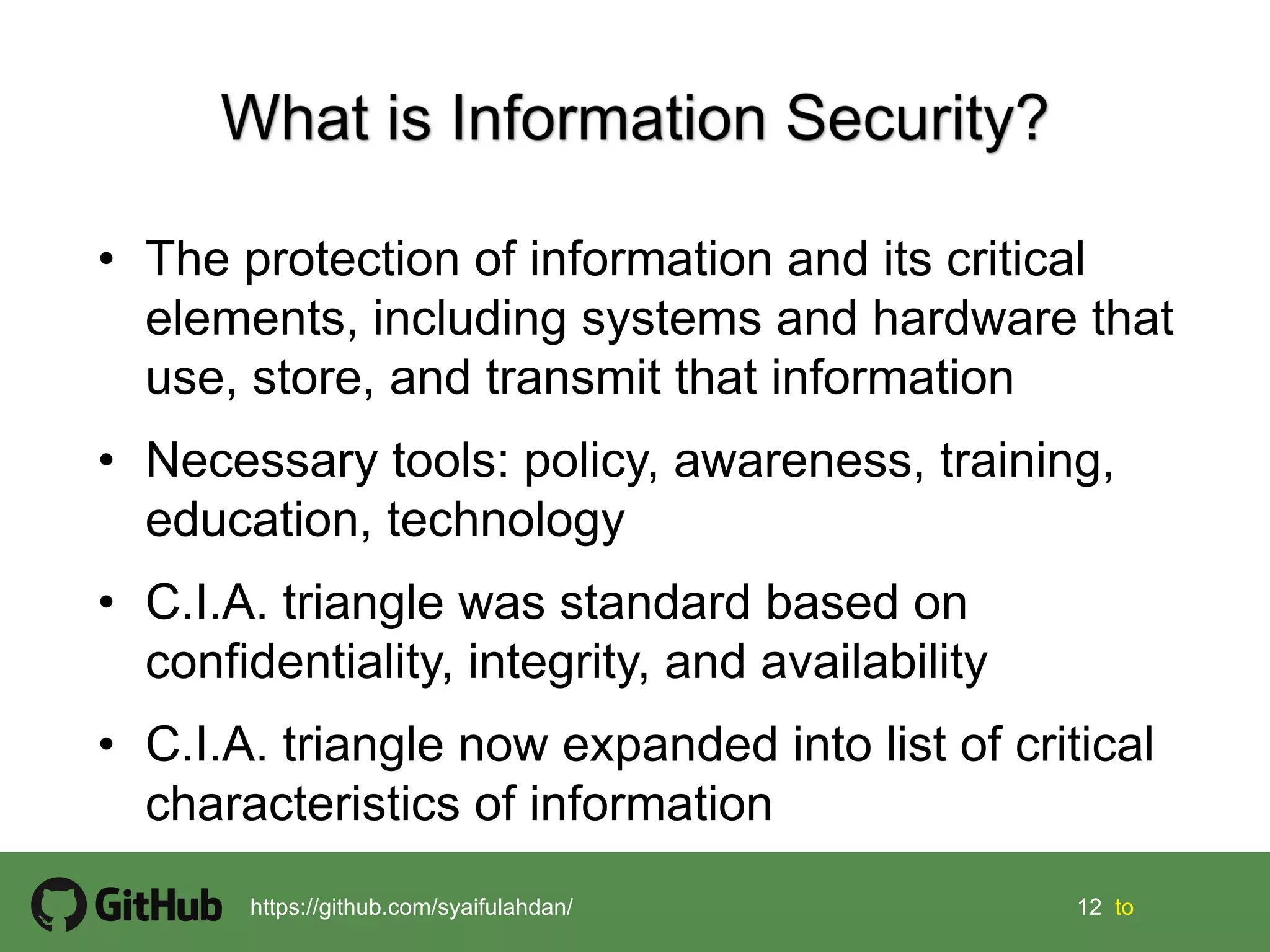 What is Information Security?

• The protection of information and its critical elements, including systems and hardware that use, store, and transmit that information

• Necessary tools: policy, awareness, training, education, technology

• C.I.A. triangle was standard based on confidentiality, integrity, and availability

• C.I.A. triangle now expanded into list of critical characteristics of information

GitHub https://github.com/syaifulahdan/ 12 to